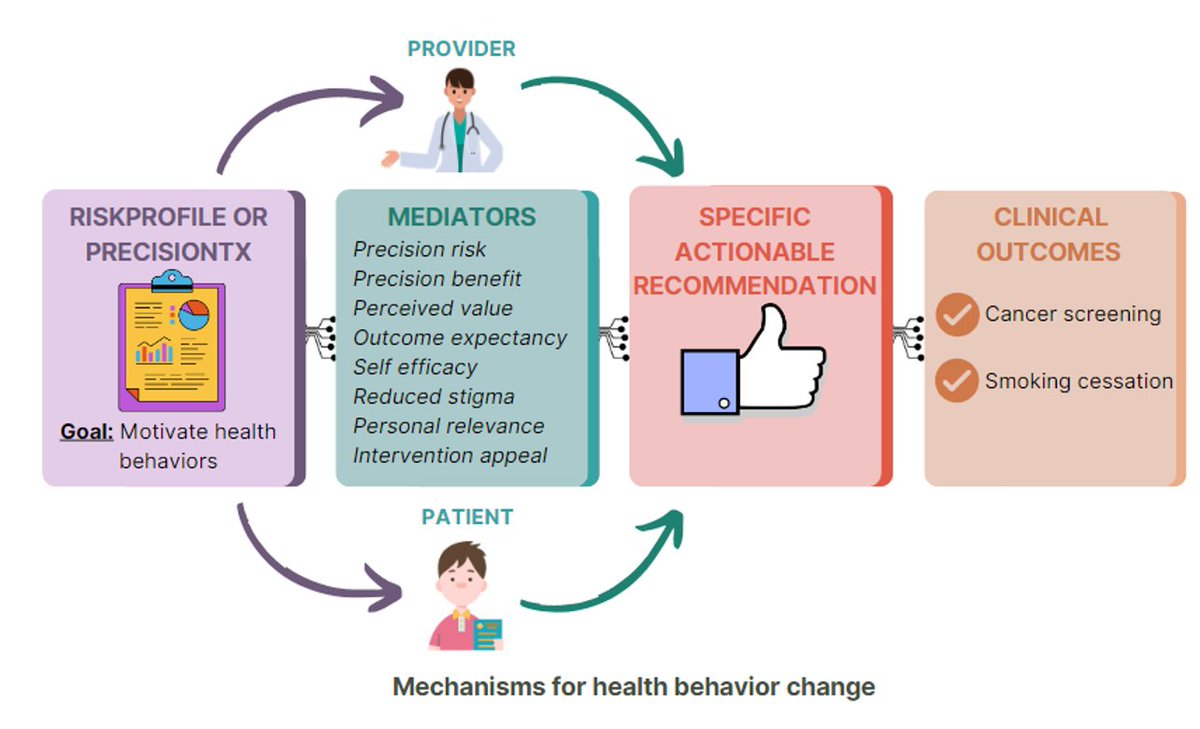 PROVIDER

RISKPROFILE OR PRECISIONTX

Goal: Motivate health behaviors

MEDIATORS
Precision risk
Precision benefit
Perceived value
Outcome expectancy
Self efficacy
Reduced stigma
Personal relevance
Intervention appeal

SPECIFIC ACTIONABLE RECOMMENDATION

CLINICAL OUTCOMES
Cancer screening
Smoking cessation

PATIENT

Mechanisms for health behavior change